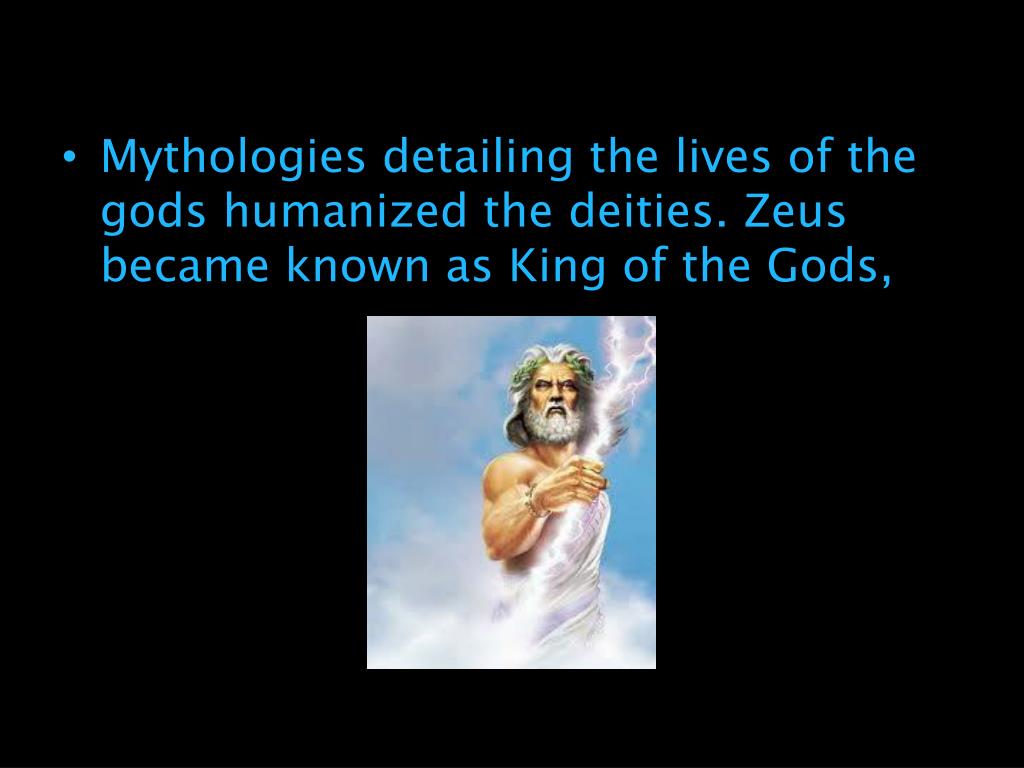 • Mythologies detailing the lives of the gods humanized the deities. Zeus became known as King of the Gods,